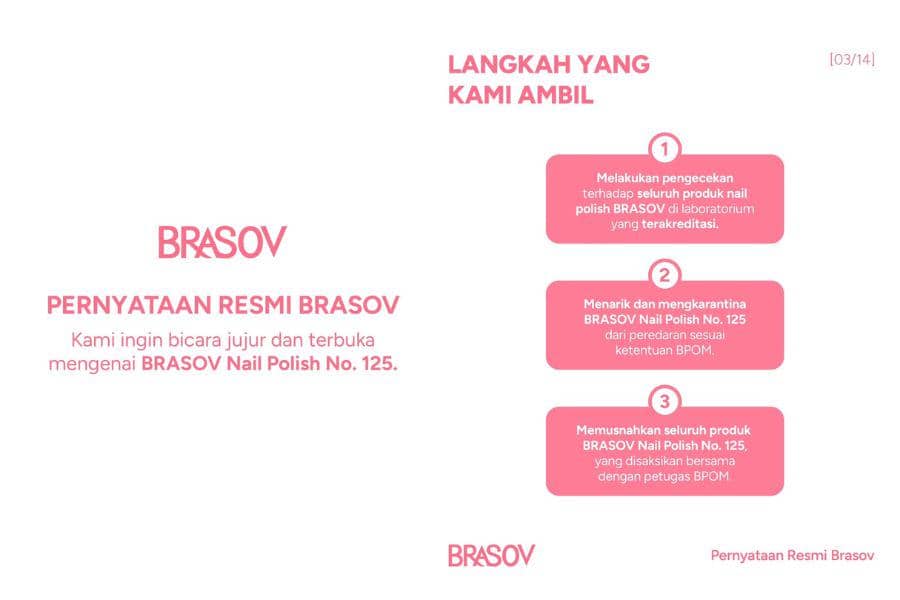 BRASOV

PERNYATAAN RESMI BRASOV

Kami ingin bicara jujur dan terbuka mengenai BRASOV Nail Polish No. 125.

LANGKAH YANG KAMI AMBIL

[03/14]

1

Melakukan pengecekan terhadap seluruh produk nail polish BRASOV di laboratorium yang terakreditasi.

2

Menarik dan mengkarantina BRASOV Nail Polish No. 125 dari peredaran sesuai ketentuan BPOM.

3

Memusnahkan seluruh produk BRASOV Nail Polish No. 125, yang disaksikan bersama dengan petugas BPOM.

BRASOV

Pernyataan Resmi Brasov